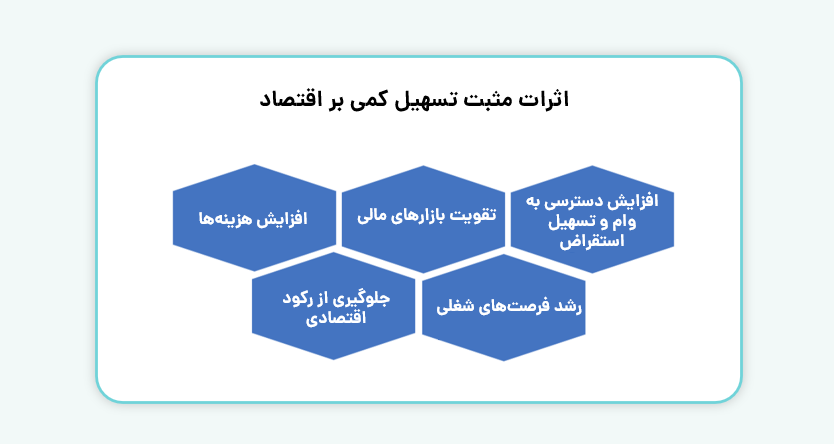 اثرات مثبت تسهیل کمی بر اقتصاد

افزایش دسترسی به وام و تسهیل استقراض

تقویت بازارهای مالی

افزایش هزینه‌ها

رشد فرصت‌های شغلی

جلوگیری از رکود اقتصادی